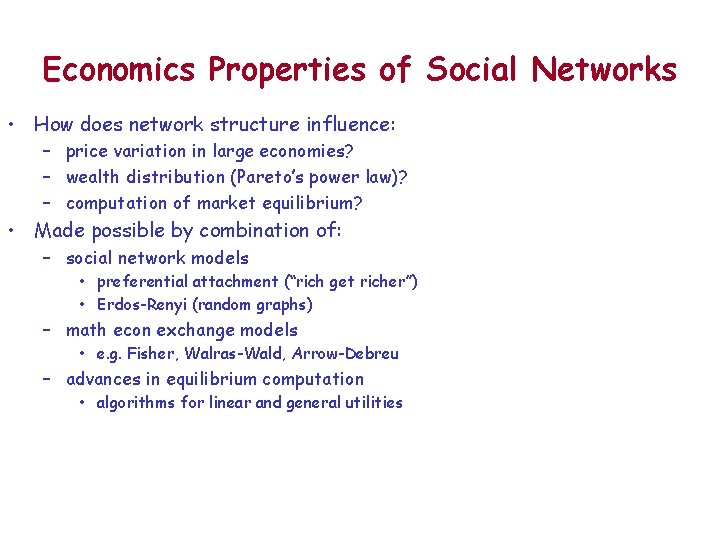 Economics Properties of Social Networks

• How does network structure influence:
  – price variation in large economies?
  – wealth distribution (Pareto's power law)?
  – computation of market equilibrium?
• Made possible by combination of:
  – social network models
    • preferential attachment ("rich get richer")
    • Erdos-Renyi (random graphs)
  – math econ exchange models
    • e.g. Fisher, Walras-Wald, Arrow-Debreu
  – advances in equilibrium computation
    • algorithms for linear and general utilities